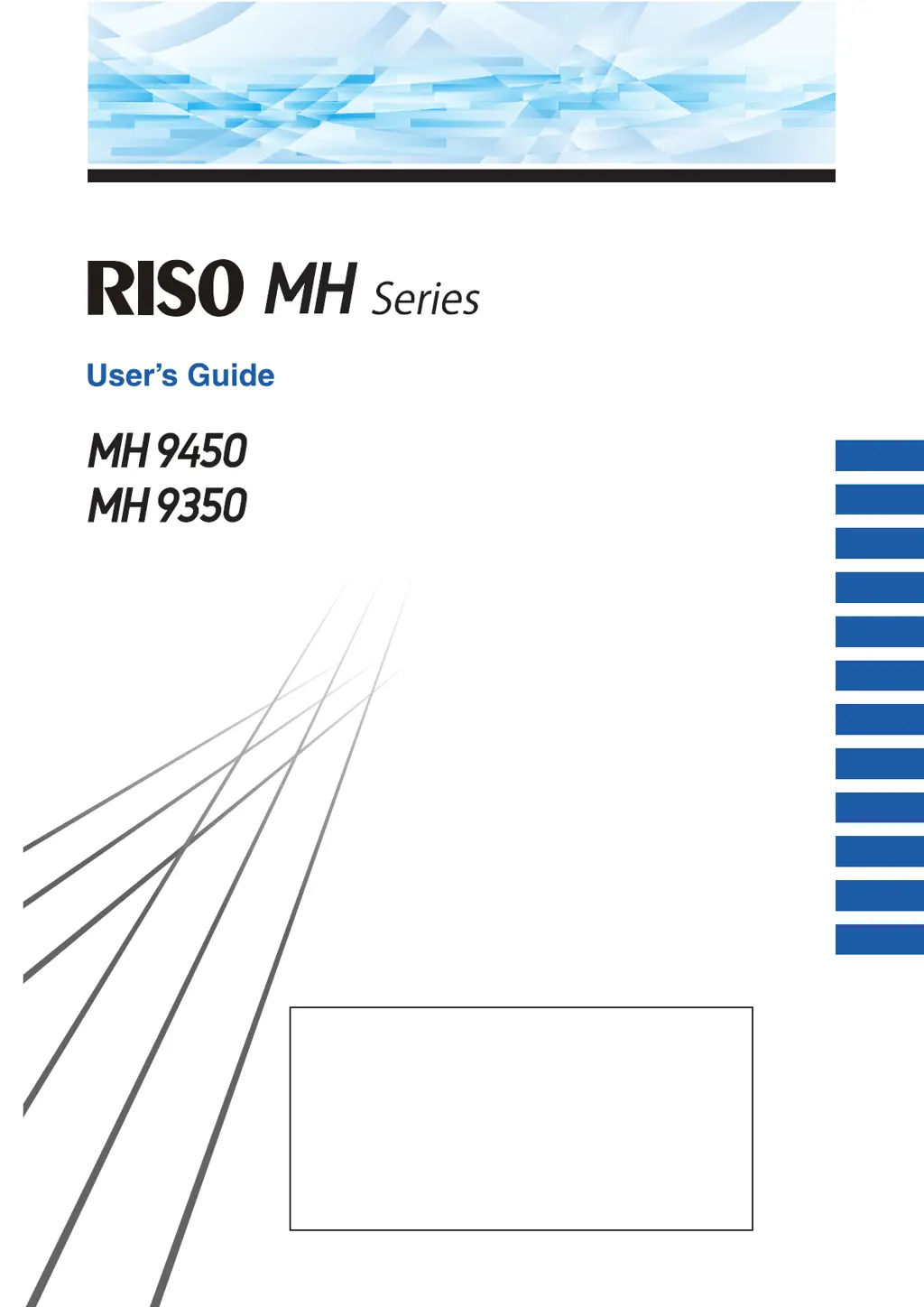 RISO MH Series

User's Guide

MH 9450
MH 9350